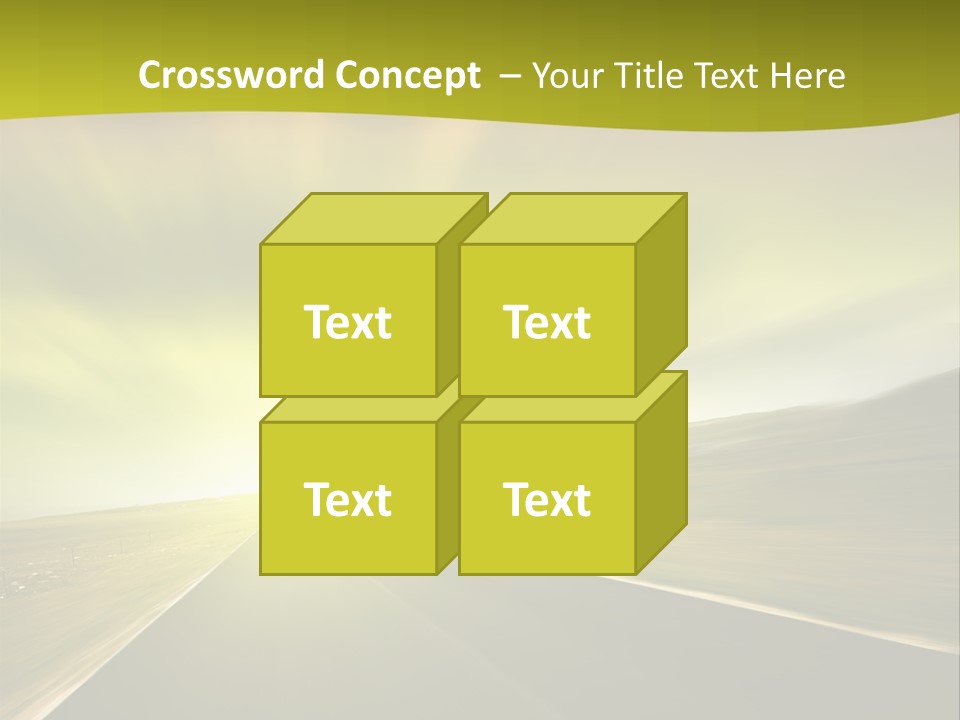 Crossword Concept – Your Title Text Here

Text

Text

Text

Text